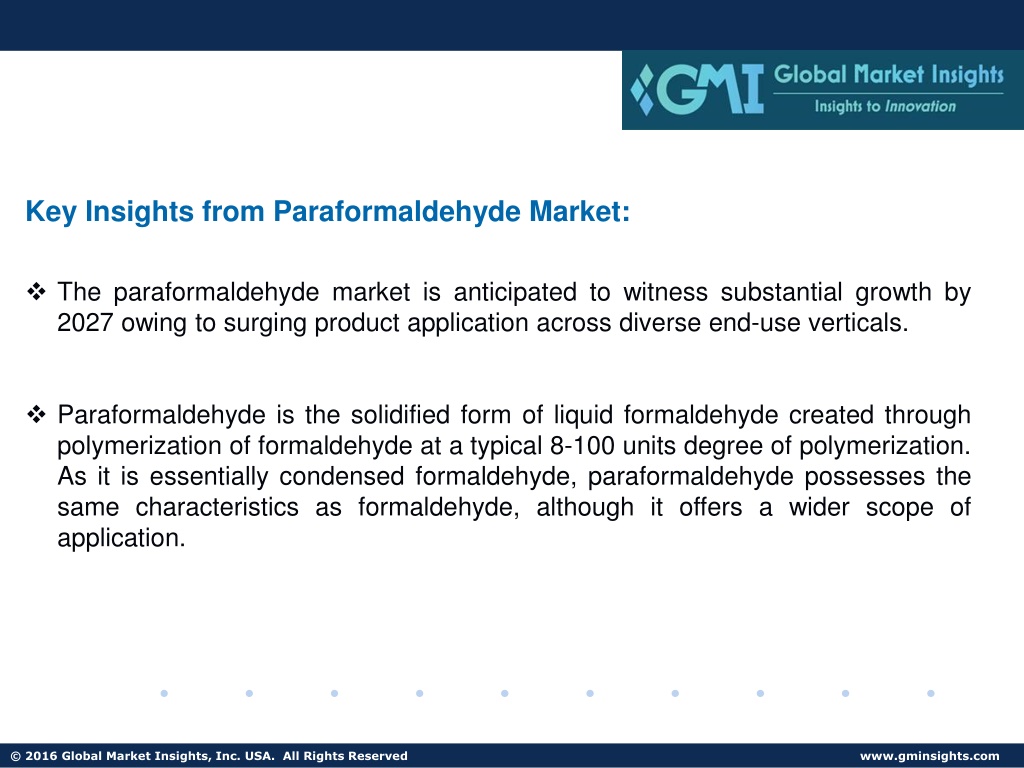 GMI Global Market Insights
Insights to Innovation

Key Insights from Paraformaldehyde Market:

❖ The paraformaldehyde market is anticipated to witness substantial growth by 2027 owing to surging product application across diverse end-use verticals.

❖ Paraformaldehyde is the solidified form of liquid formaldehyde created through polymerization of formaldehyde at a typical 8-100 units degree of polymerization. As it is essentially condensed formaldehyde, paraformaldehyde possesses the same characteristics as formaldehyde, although it offers a wider scope of application.

© 2016 Global Market Insights, Inc. USA. All Rights Reserved
www.gminsights.com